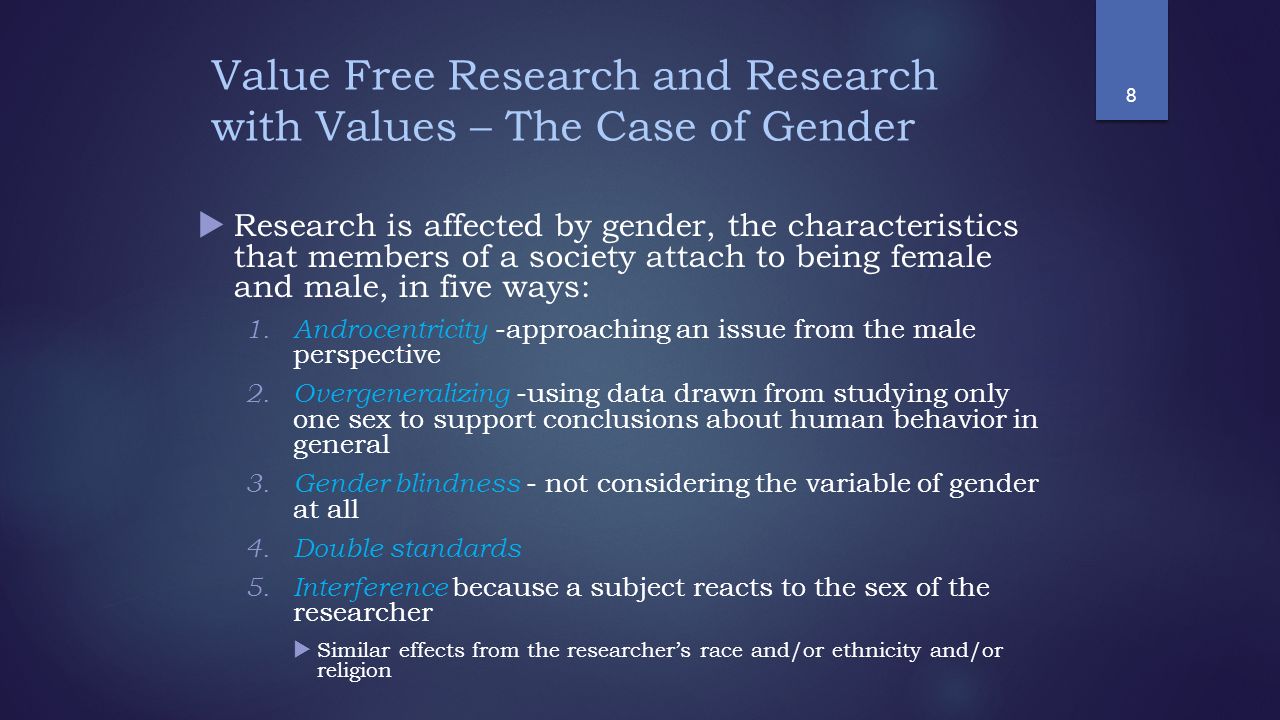 Value Free Research and Research with Values – The Case of Gender

8

Research is affected by gender, the characteristics that members of a society attach to being female and male, in five ways:

1. Androcentricity -approaching an issue from the male perspective
2. Overgeneralizing -using data drawn from studying only one sex to support conclusions about human behavior in general
3. Gender blindness - not considering the variable of gender at all
4. Double standards
5. Interference because a subject reacts to the sex of the researcher

Similar effects from the researcher's race and/or ethnicity and/or religion